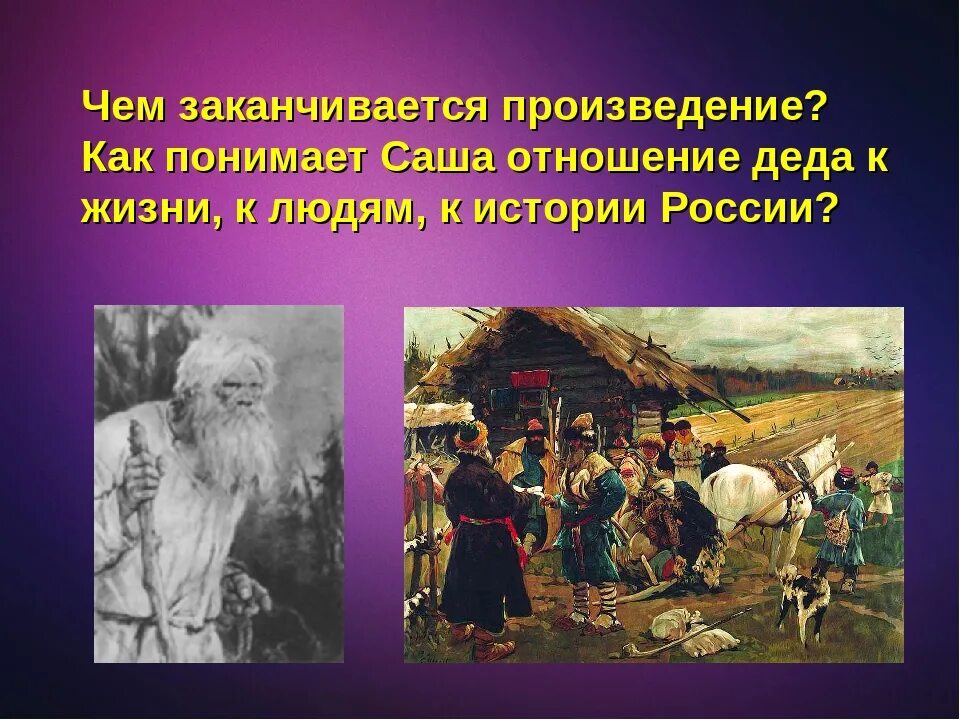 Чем заканчивается произведение? Как понимает Саша отношение деда к жизни, к людям, к истории России?